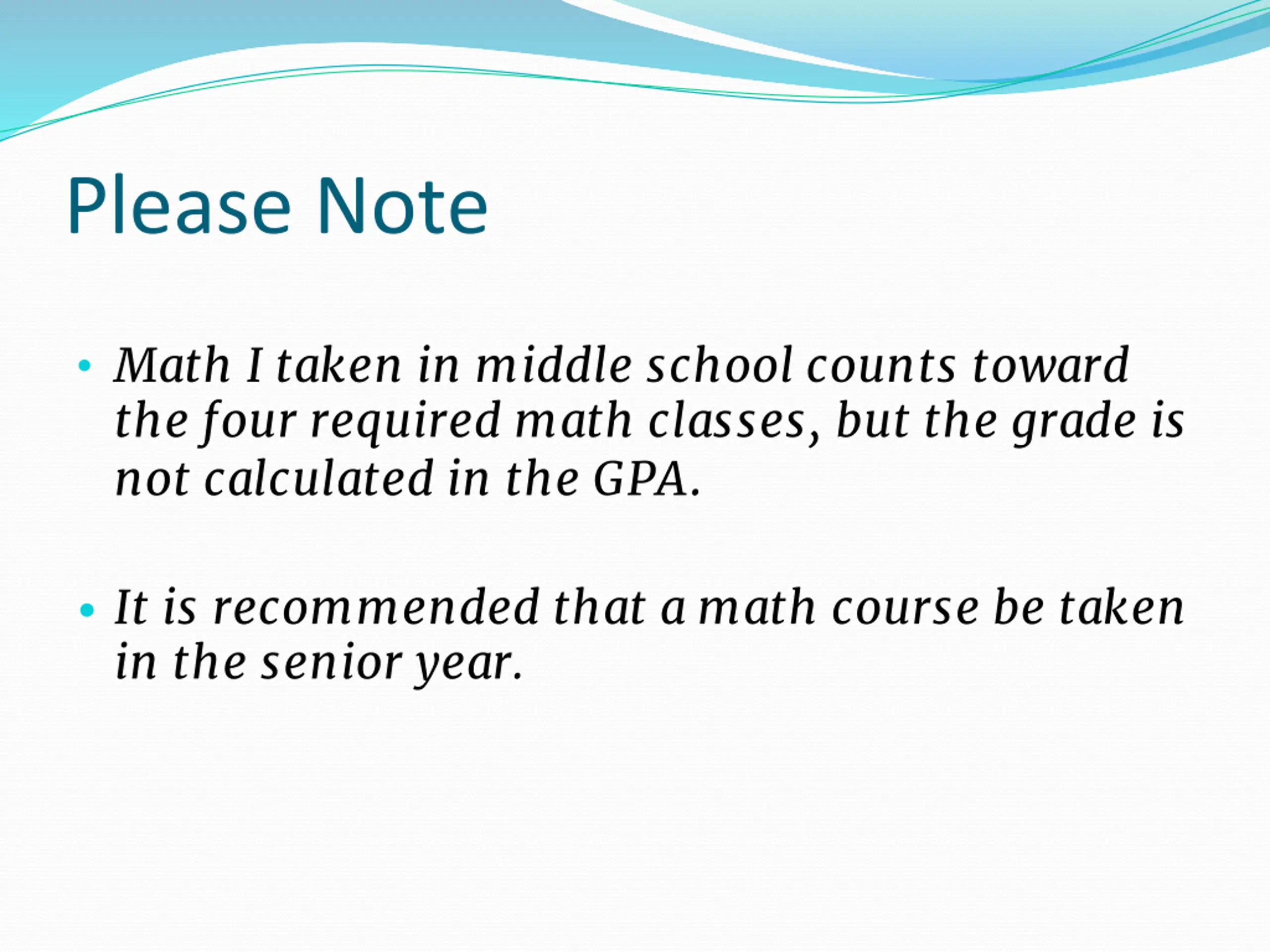 Please Note

• Math I taken in middle school counts toward the four required math classes, but the grade is not calculated in the GPA.

• It is recommended that a math course be taken in the senior year.